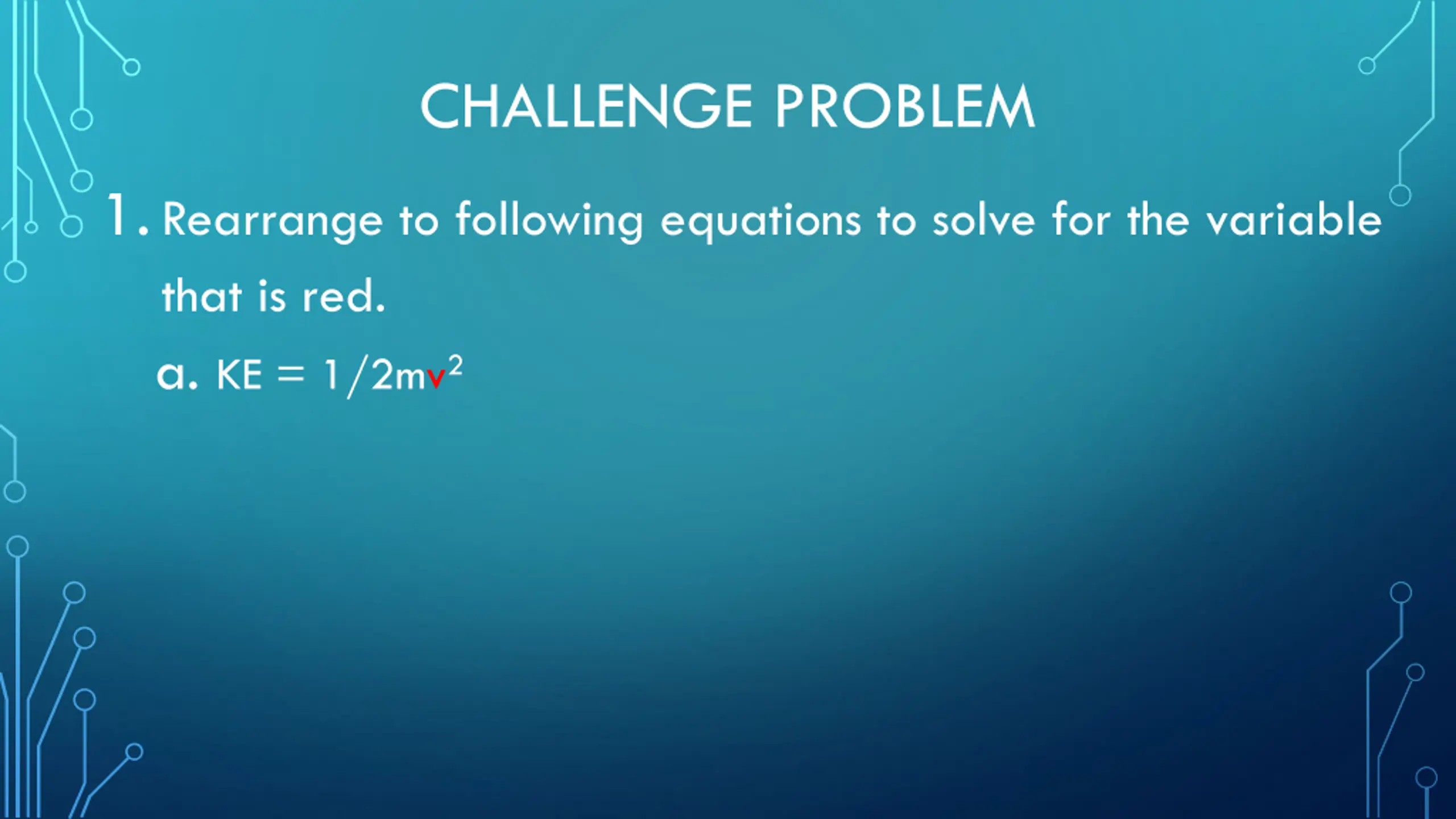 CHALLENGE PROBLEM

1. Rearrange to following equations to solve for the variable that is red.

a. $KE = 1/2mv^2$